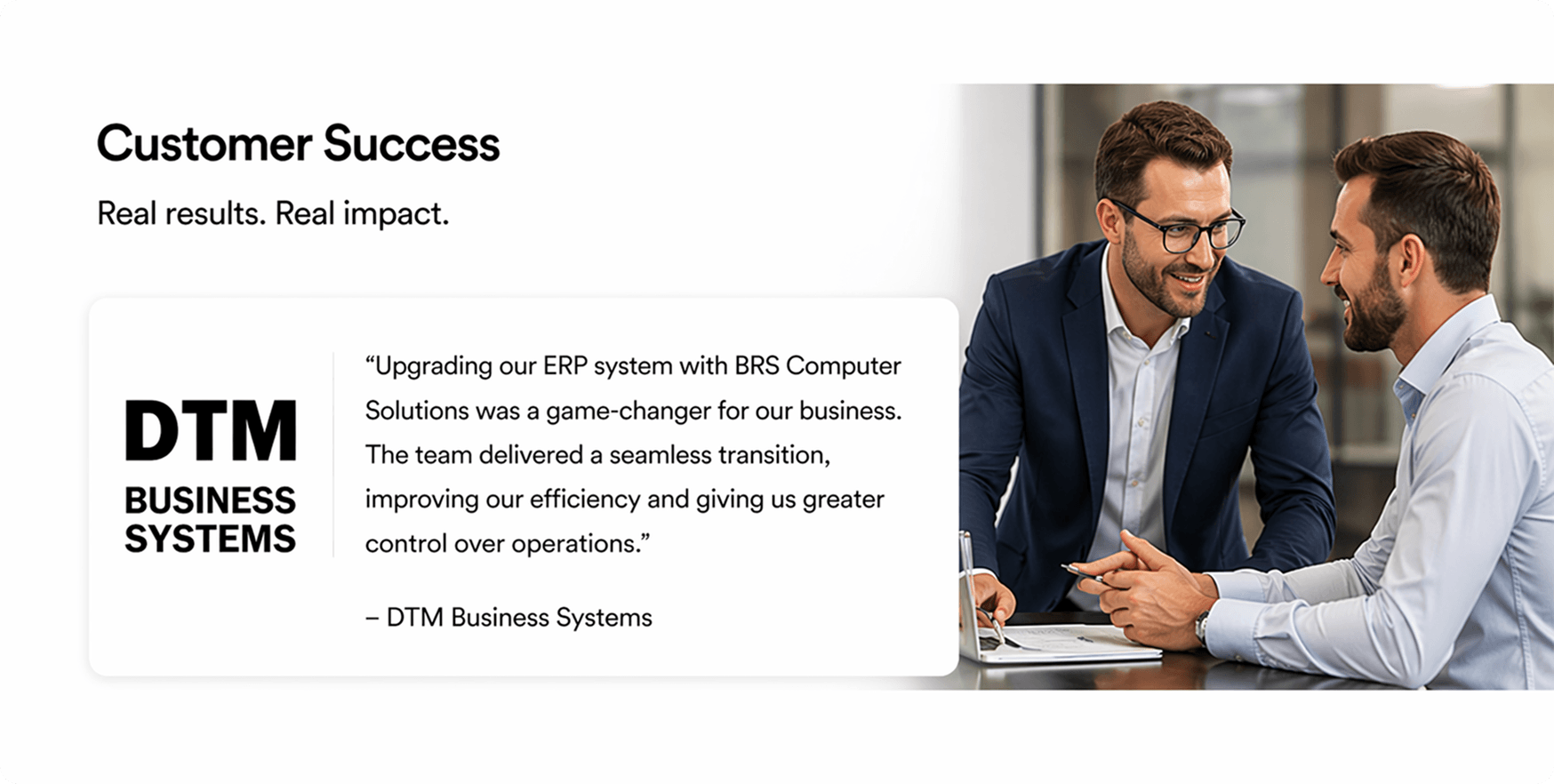 Customer Success

Real results. Real impact.

DTM
BUSINESS SYSTEMS

“Upgrading our ERP system with BRS Computer Solutions was a game-changer for our business. The team delivered a seamless transition, improving our efficiency and giving us greater control over operations.”

– DTM Business Systems